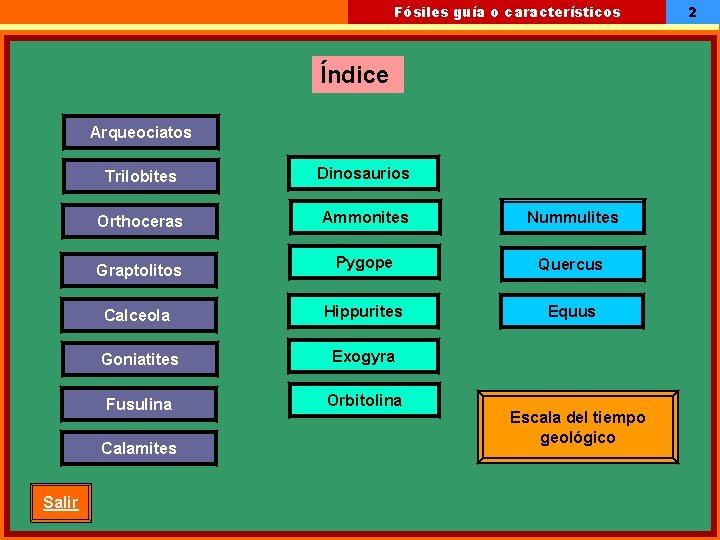 Fósiles guía o característicos

2

Índice

Arqueociatos

Trilobites

Orthoceras

Graptolitos

Calceola

Goniatites

Fusulina

Calamites

Dinosaurios

Ammonites

Pygope

Hippurites

Exogyra

Orbitolina

Nummulites

Quercus

Equus

Escala del tiempo geológico

Salir